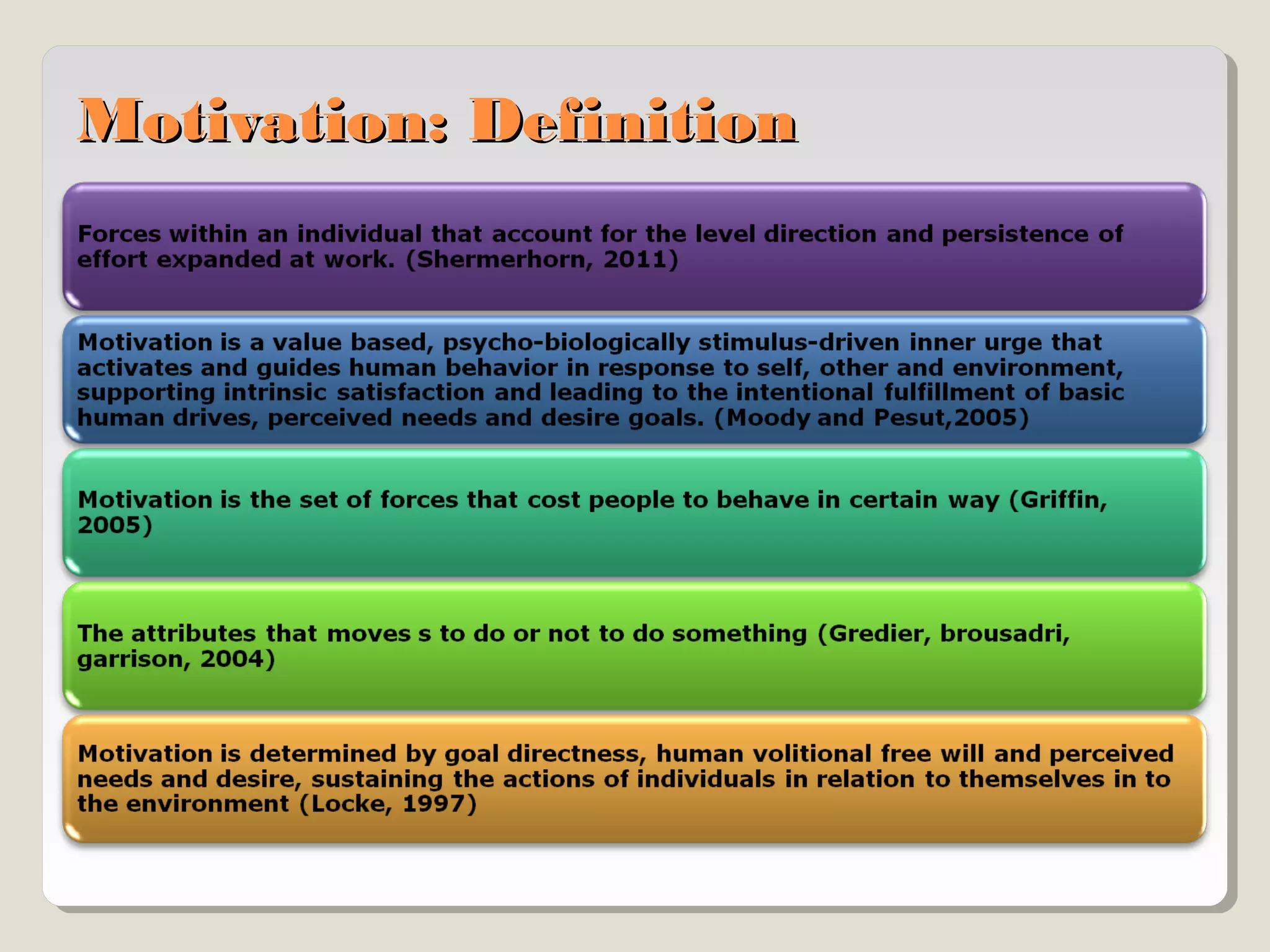 Motivation: Definition

Forces within an individual that account for the level direction and persistence of effort expanded at work. (Shermerhorn, 2011)

Motivation is a value based, psycho-biologically stimulus-driven inner urge that activates and guides human behavior in response to self, other and environment, supporting intrinsic satisfaction and leading to the intentional fulfillment of basic human drives, perceived needs and desire goals. (Moody and Pesut,2005)

Motivation is the set of forces that cost people to behave in certain way (Griffin, 2005)

The attributes that moves s to do or not to do something (Gredier, brousadri, garrison, 2004)

Motivation is determined by goal directness, human volitional free will and perceived needs and desire, sustaining the actions of individuals in relation to themselves in to the environment (Locke, 1997)